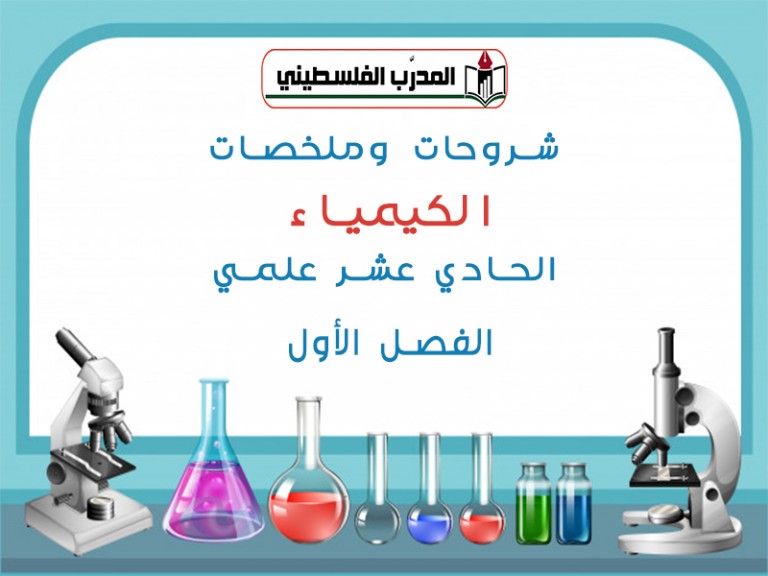 المدرّب الفلسطيني

شروحات وملخصات

الكيمياء

الحادي عشر علمي

الفصل الأول